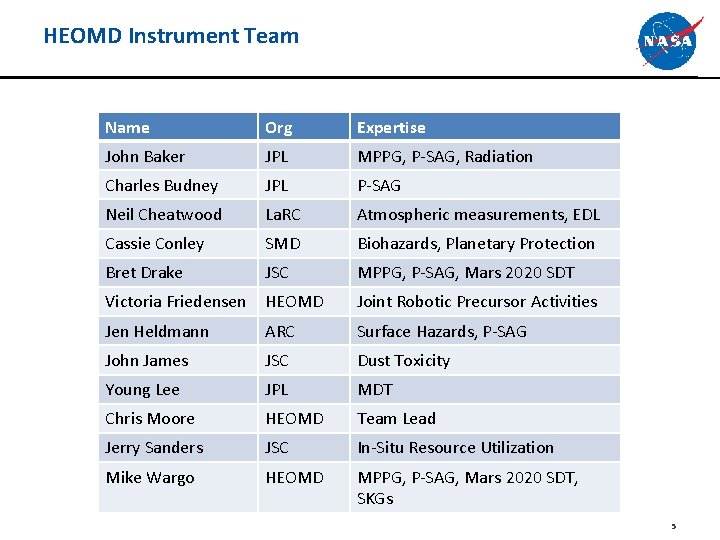 HEOMD Instrument Team

NASA

| Name | Org | Expertise |
|---|---|---|
| John Baker | JPL | MPPG, P-SAG, Radiation |
| Charles Budney | JPL | P-SAG |
| Neil Cheatwood | LaRC | Atmospheric measurements, EDL |
| Cassie Conley | SMD | Biohazards, Planetary Protection |
| Bret Drake | JSC | MPPG, P-SAG, Mars 2020 SDT |
| Victoria Friedensen | HEOMD | Joint Robotic Precursor Activities |
| Jen Heldmann | ARC | Surface Hazards, P-SAG |
| John James | JSC | Dust Toxicity |
| Young Lee | JPL | MDT |
| Chris Moore | HEOMD | Team Lead |
| Jerry Sanders | JSC | In-Situ Resource Utilization |
| Mike Wargo | HEOMD | MPPG, P-SAG, Mars 2020 SDT, SKGs |

5